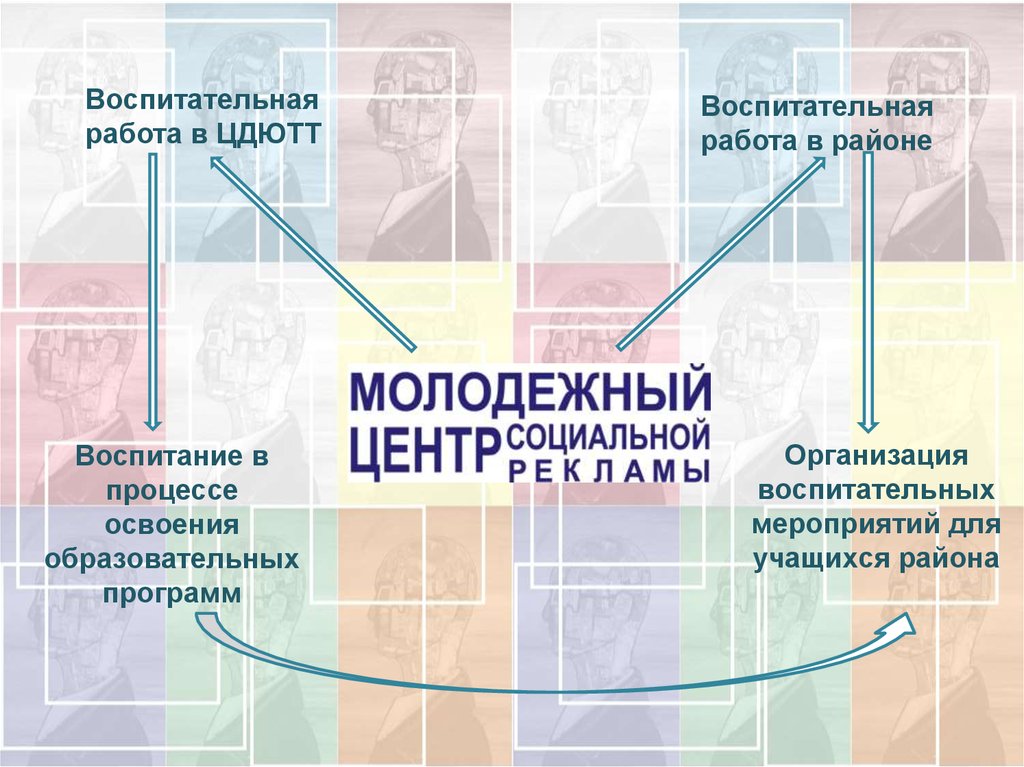 Воспитательная работа в ЦДЮТТ

Воспитательная работа в районе

МОЛОДЕЖНЫЙ ЦЕНТР СОЦИАЛЬНОЙ РЕКЛАМЫ

Воспитание в процессе освоения образовательных программ

Организация воспитательных мероприятий для учащихся района